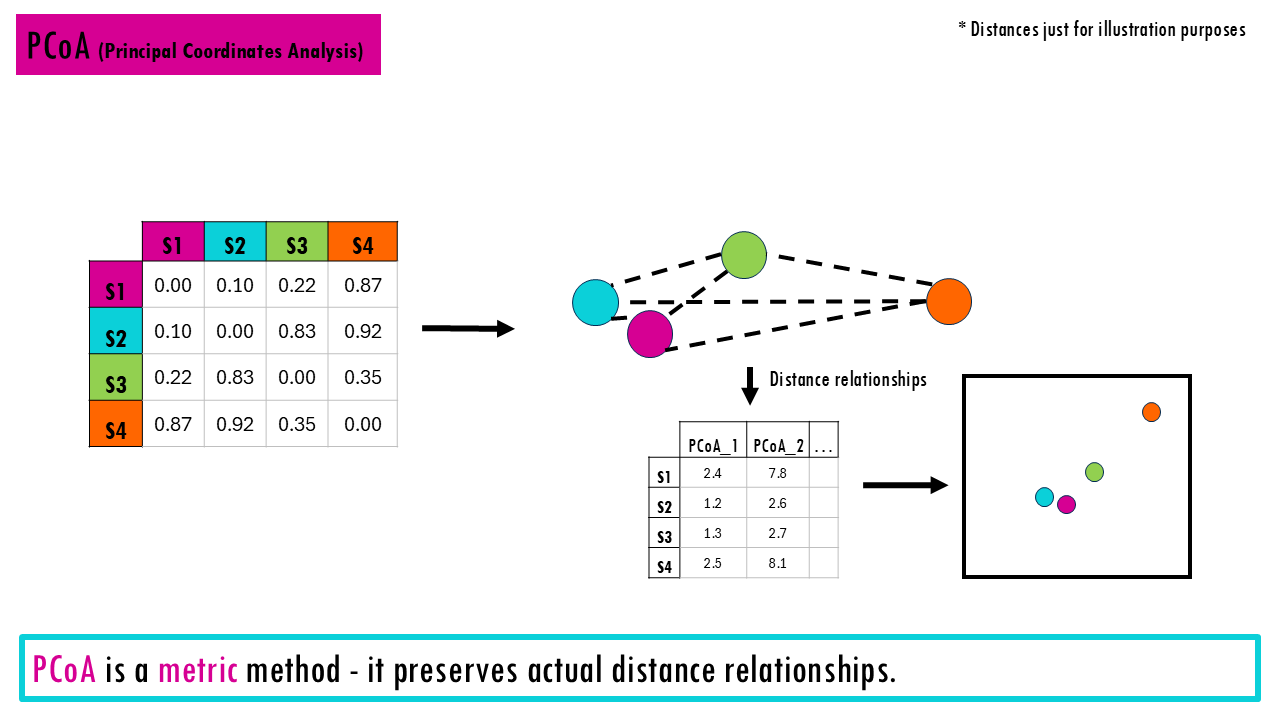 PCoA (Principal Coordinates Analysis)

* Distances just for illustration purposes

| | S1 | S2 | S3 | S4 |
|---|---|---|---|---|
| S1 | 0.00 | 0.10 | 0.22 | 0.87 |
| S2 | 0.10 | 0.00 | 0.83 | 0.92 |
| S3 | 0.22 | 0.83 | 0.00 | 0.35 |
| S4 | 0.87 | 0.92 | 0.35 | 0.00 |

Distance relationships

| | PCoA_1 | PCoA_2 | ... |
|---|---|---|---|
| S1 | 2.4 | 7.8 | |
| S2 | 1.2 | 2.6 | |
| S3 | 1.3 | 2.7 | |
| S4 | 2.5 | 8.1 | |

PCoA is a metric method - it preserves actual distance relationships.